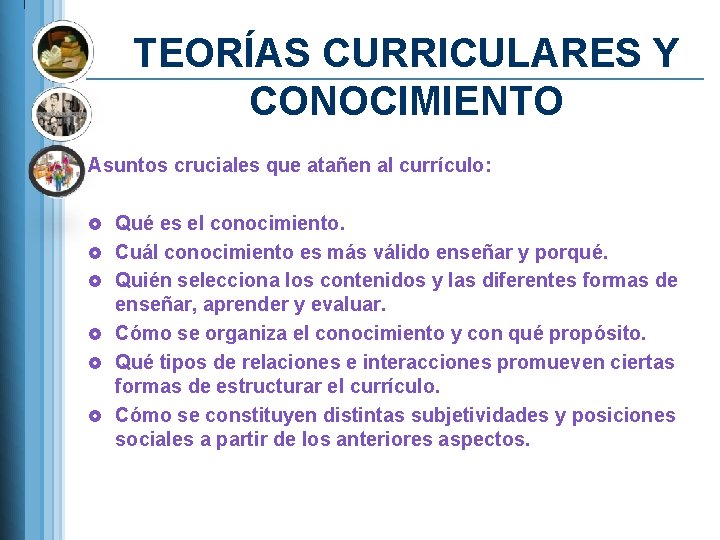 TEORÍAS CURRICULARES Y CONOCIMIENTO

Asuntos cruciales que atañen al currículo:

- Qué es el conocimiento.
- Cuál conocimiento es más válido enseñar y porqué.
- Quién selecciona los contenidos y las diferentes formas de enseñar, aprender y evaluar.
- Cómo se organiza el conocimiento y con qué propósito.
- Qué tipos de relaciones e interacciones promueven ciertas formas de estructurar el currículo.
- Cómo se constituyen distintas subjetividades y posiciones sociales a partir de los anteriores aspectos.